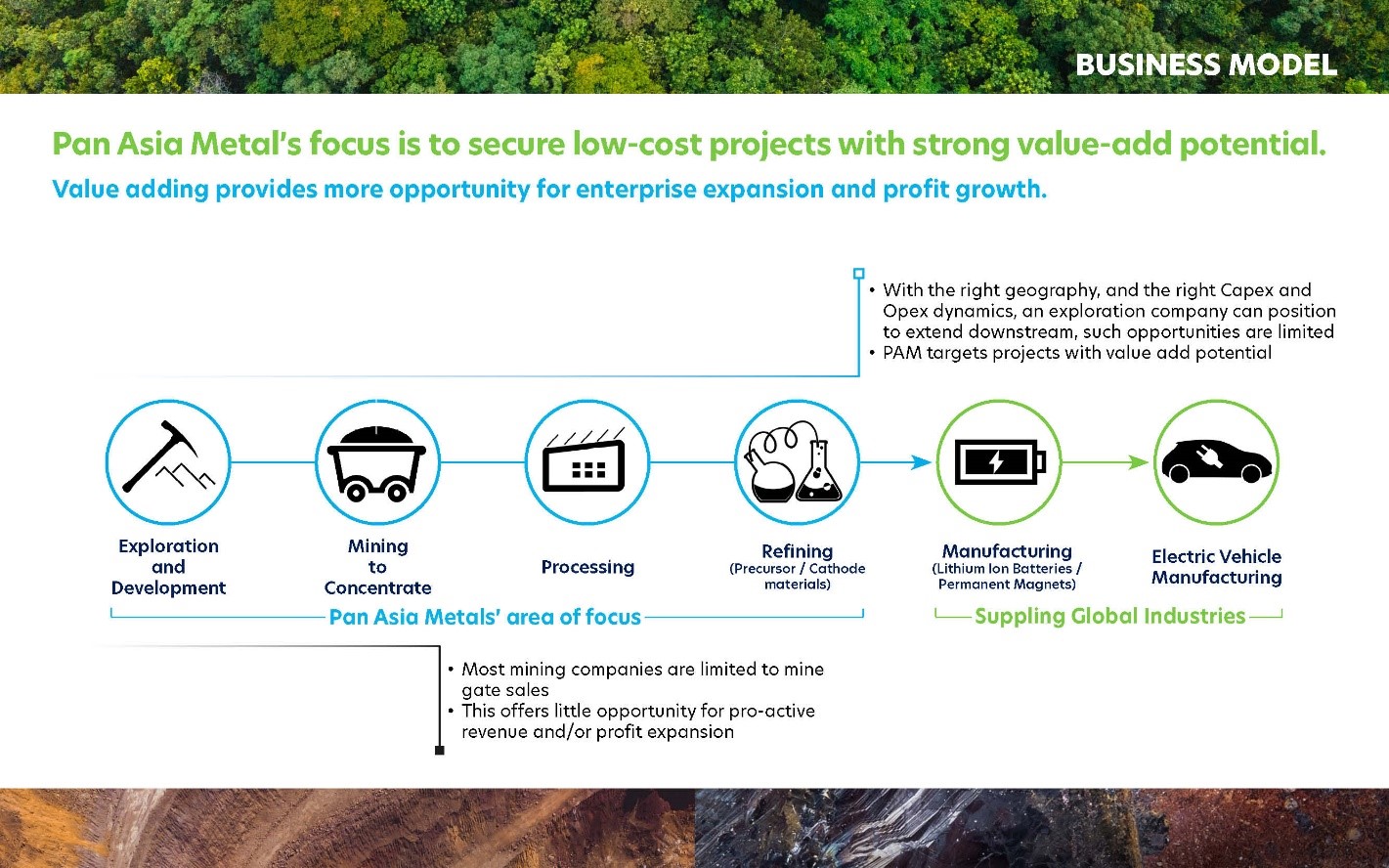 BUSINESS MODEL

Pan Asia Metal's focus is to secure low-cost projects with strong value-add potential.

Value adding provides more opportunity for enterprise expansion and profit growth.

• With the right geography, and the right Capex and Opex dynamics, an exploration company can position to extend downstream, such opportunities are limited
• PAM targets projects with value add potential

Exploration and Development

Mining to Concentrate

Processing

Refining (Precursor / Cathode materials)

Manufacturing (Lithium Ion Batteries / Permanent Magnets)

Electric Vehicle Manufacturing

Pan Asia Metals' area of focus

Suppling Global Industries

• Most mining companies are limited to mine gate sales
• This offers little opportunity for pro-active revenue and/or profit expansion